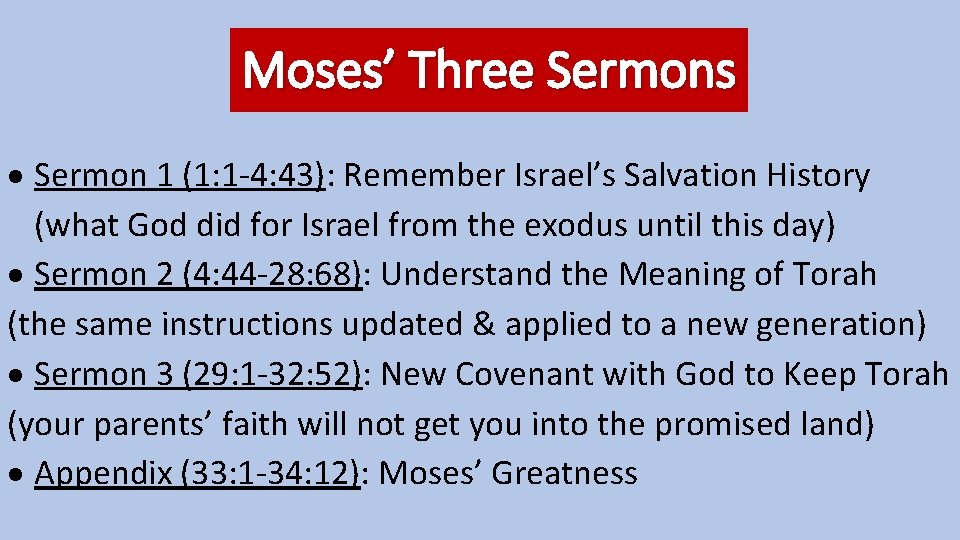 Moses’ Three Sermons

• Sermon 1 (1:1-4:43): Remember Israel’s Salvation History (what God did for Israel from the exodus until this day)

• Sermon 2 (4:44-28:68): Understand the Meaning of Torah (the same instructions updated & applied to a new generation)

• Sermon 3 (29:1-32:52): New Covenant with God to Keep Torah (your parents’ faith will not get you into the promised land)

• Appendix (33:1-34:12): Moses’ Greatness